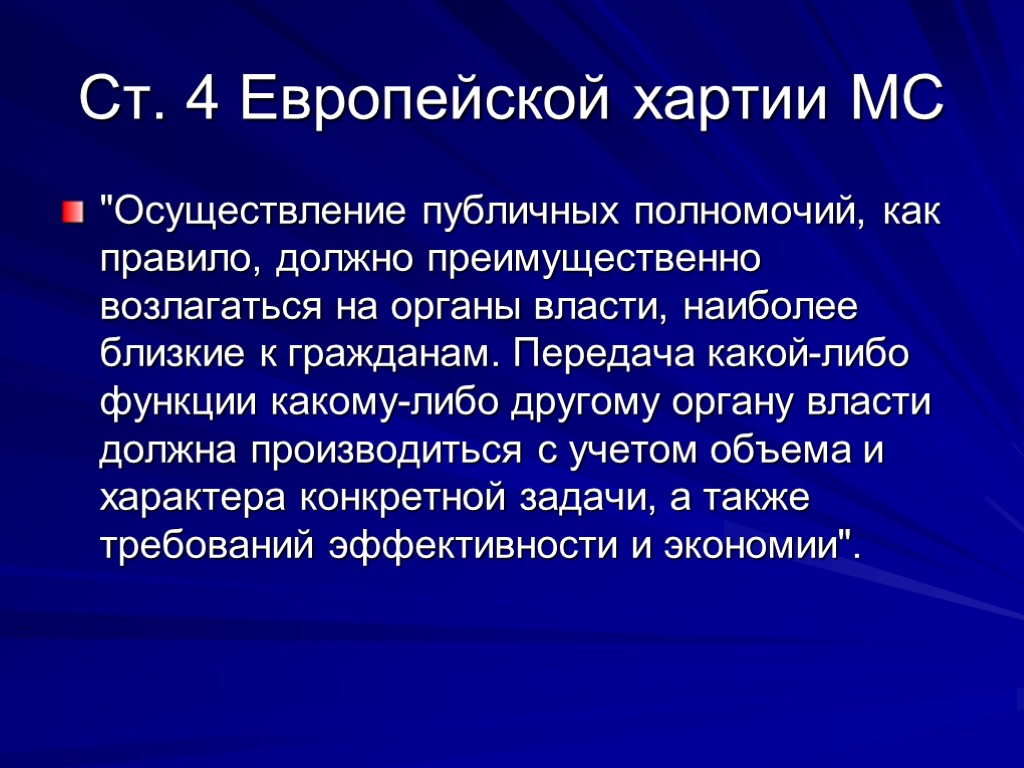 Ст. 4 Европейской хартии МС

"Осуществление публичных полномочий, как правило, должно преимущественно возлагаться на органы власти, наиболее близкие к гражданам. Передача какой-либо функции какому-либо другому органу власти должна производиться с учетом объема и характера конкретной задачи, а также требований эффективности и экономии".